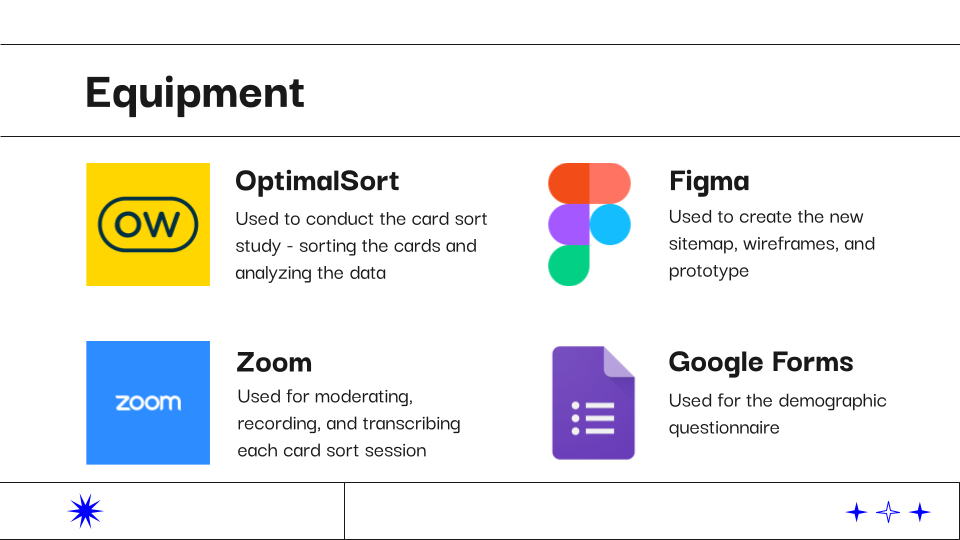 Equipment

OW

OptimalSort

Used to conduct the card sort study - sorting the cards and analyzing the data

Figma

Used to create the new sitemap, wireframes, and prototype

zoom

Zoom

Used for moderating, recording, and transcribing each card sort session

Google Forms

Used for the demographic questionnaire